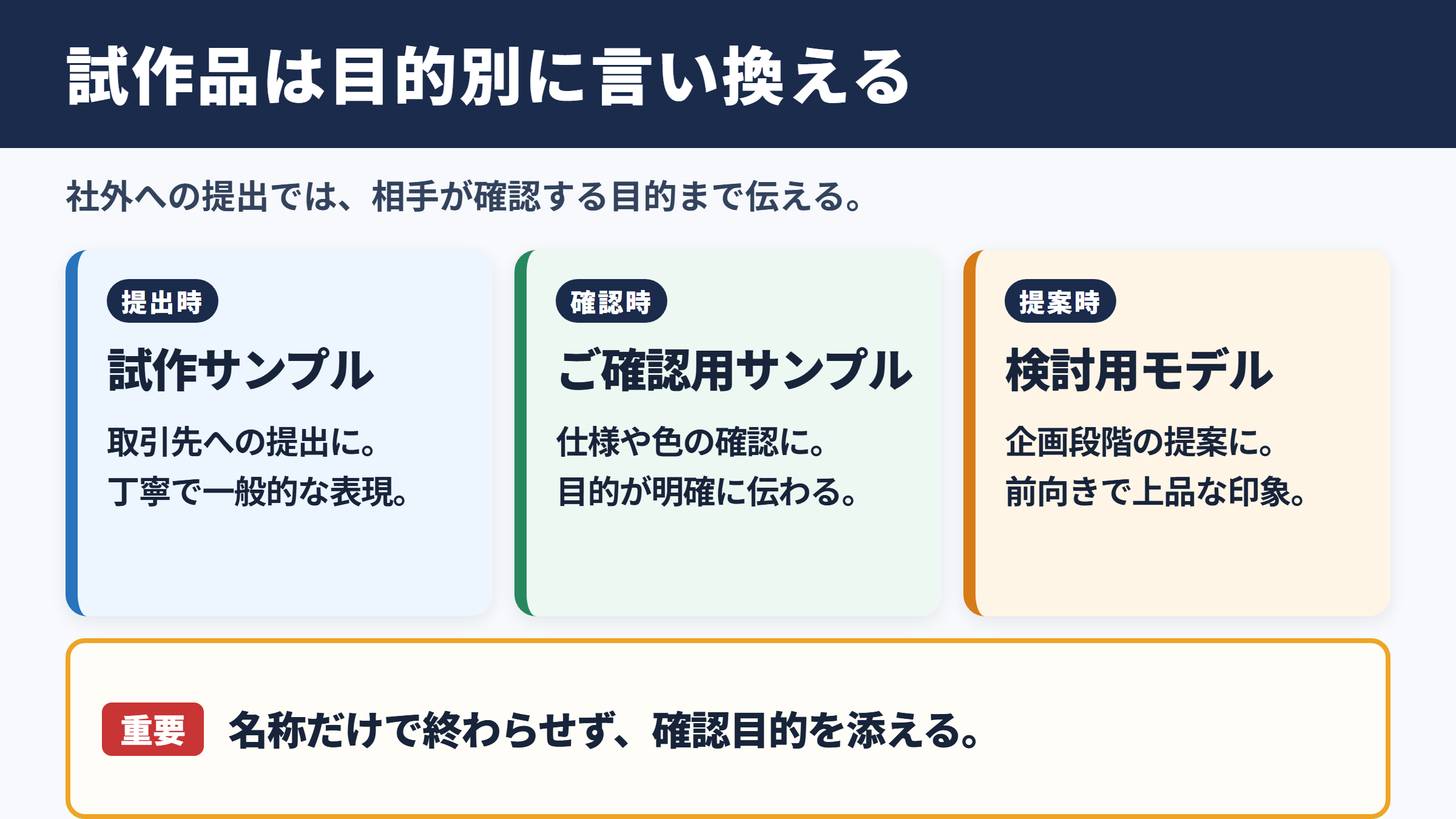 試作品は目的別に言い換える

社外への提出では、相手が確認する目的まで伝える。

提出時

試作サンプル

取引先への提出に。
丁寧で一般的な表現。

確認時

ご確認用サンプル

仕様や色の確認に。
目的が明確に伝わる。

提案時

検討用モデル

企画段階の提案に。
前向きで上品な印象。

重要 名称だけで終わらせず、確認目的を添える。